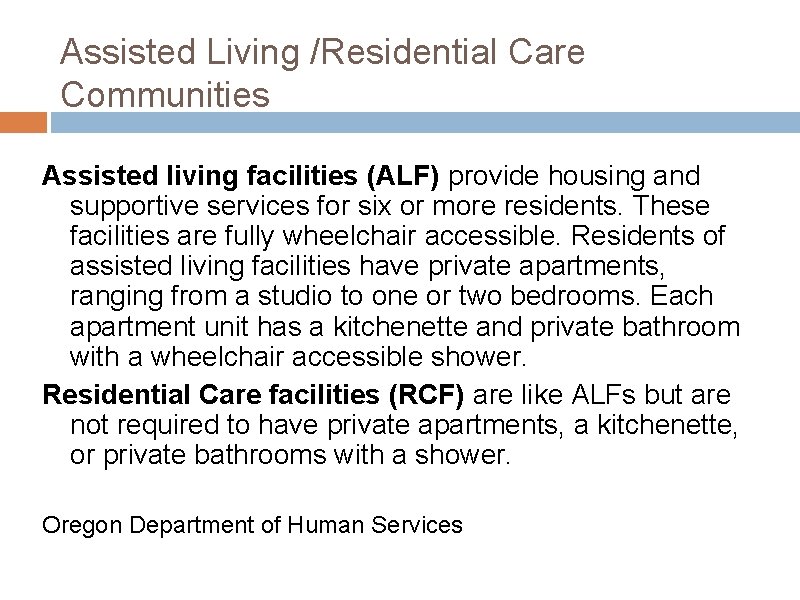 Assisted Living /Residential Care Communities

Assisted living facilities (ALF) provide housing and supportive services for six or more residents. These facilities are fully wheelchair accessible. Residents of assisted living facilities have private apartments, ranging from a studio to one or two bedrooms. Each apartment unit has a kitchenette and private bathroom with a wheelchair accessible shower.

Residential Care facilities (RCF) are like ALFs but are not required to have private apartments, a kitchenette, or private bathrooms with a shower.

Oregon Department of Human Services